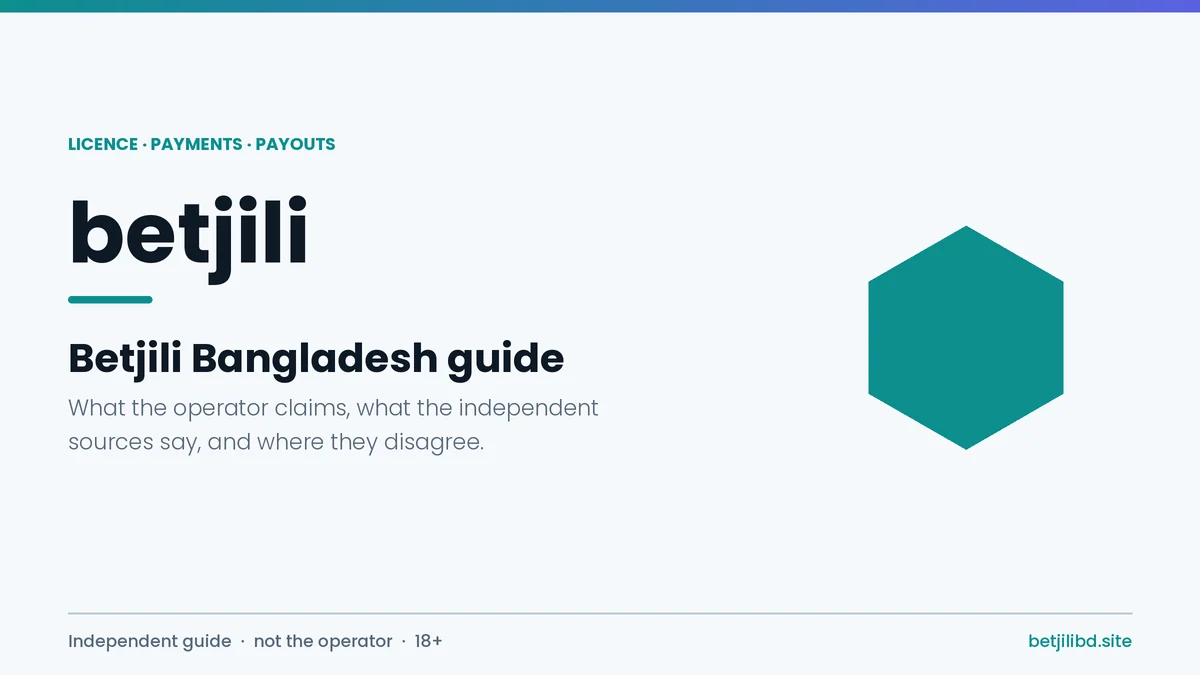 LICENCE · PAYMENTS · PAYOUTS

betjili

Betjili Bangladesh guide

What the operator claims, what the independent sources say, and where they disagree.

Independent guide · not the operator · 18+

betjilibd.site